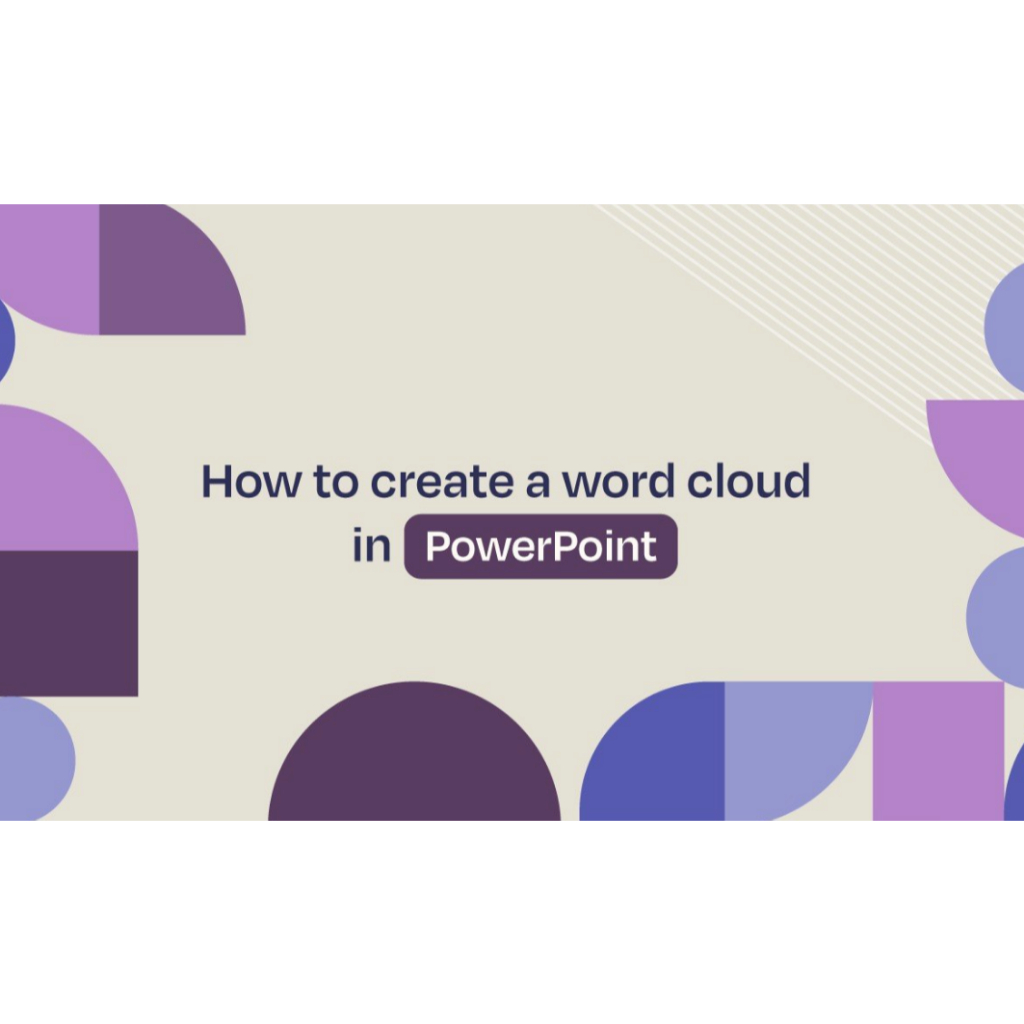 How to create a word cloud in PowerPoint